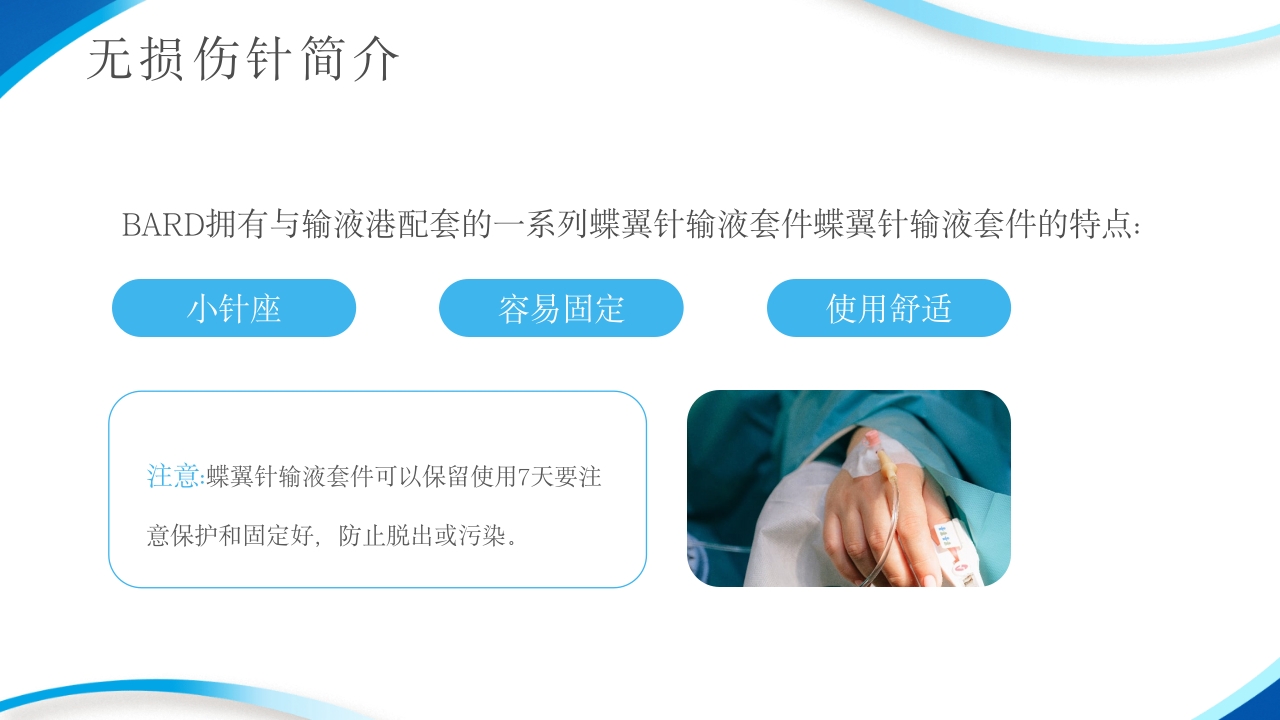 无损伤针简介

BARD拥有与输液港配套的一系列蝶翼针输液套件蝶翼针输液套件的特点：

小针座

容易固定

使用舒适

注意:蝶翼针输液套件可以保留使用7天要注意保护和固定好，防止脱出或污染。